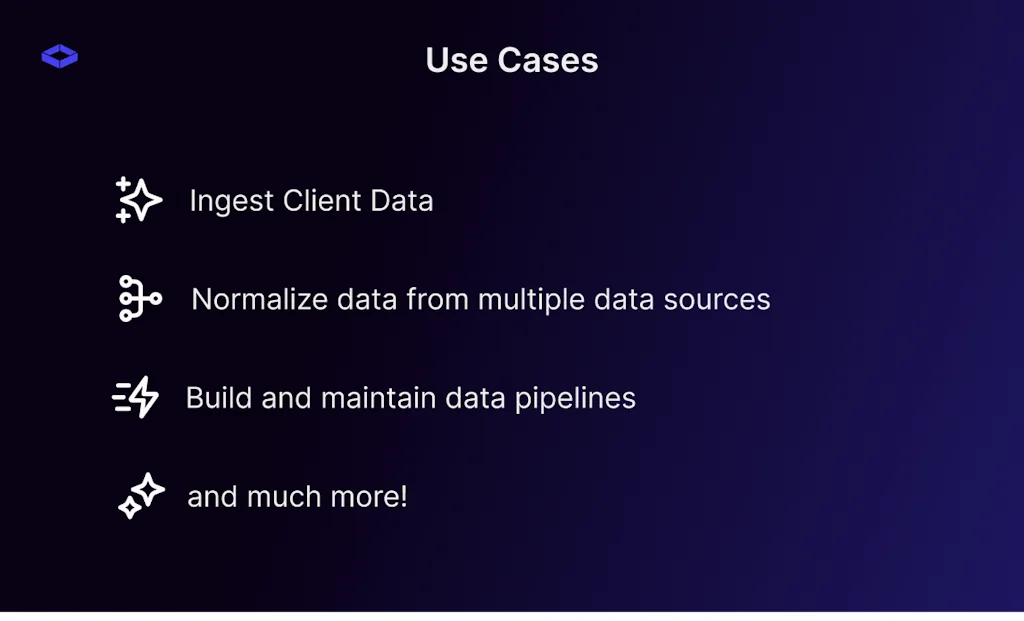 Use Cases

Ingest Client Data

Normalize data from multiple data sources

Build and maintain data pipelines

and much more!